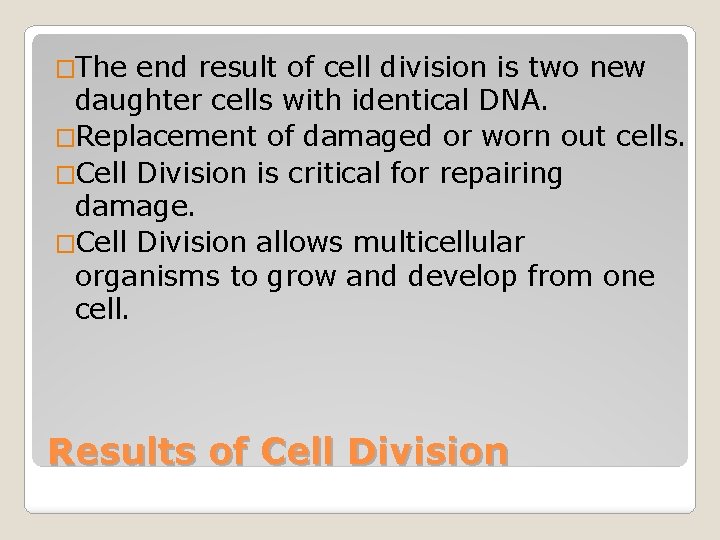 □The end result of cell division is two new daughter cells with identical DNA.
□Replacement of damaged or worn out cells.
□Cell Division is critical for repairing damage.
□Cell Division allows multicellular organisms to grow and develop from one cell.

Results of Cell Division